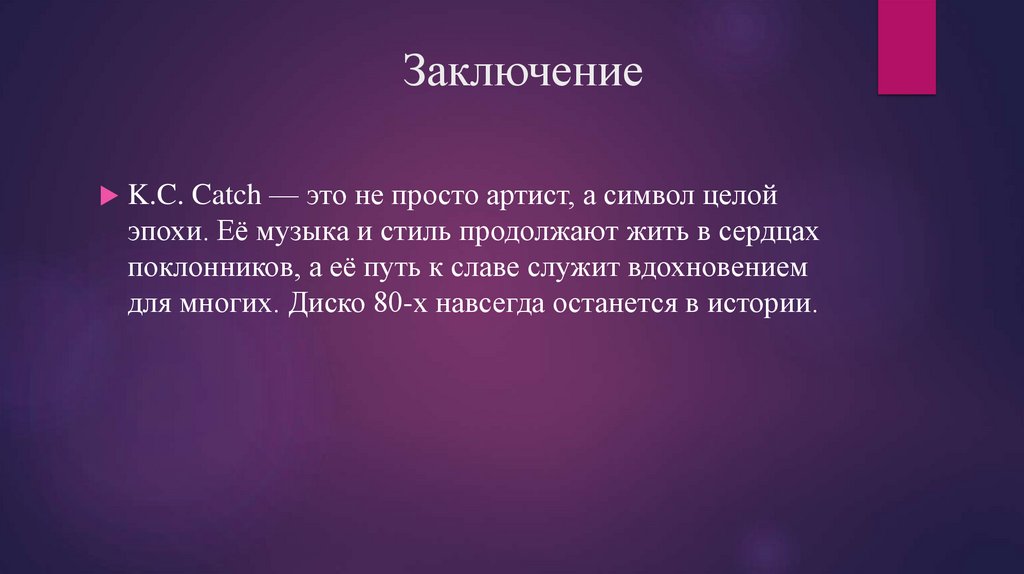 Заключение

K.C. Catch — это не просто артист, а символ целой эпохи. Её музыка и стиль продолжают жить в сердцах поклонников, а её путь к славе служит вдохновением для многих. Диско 80-х навсегда останется в истории.